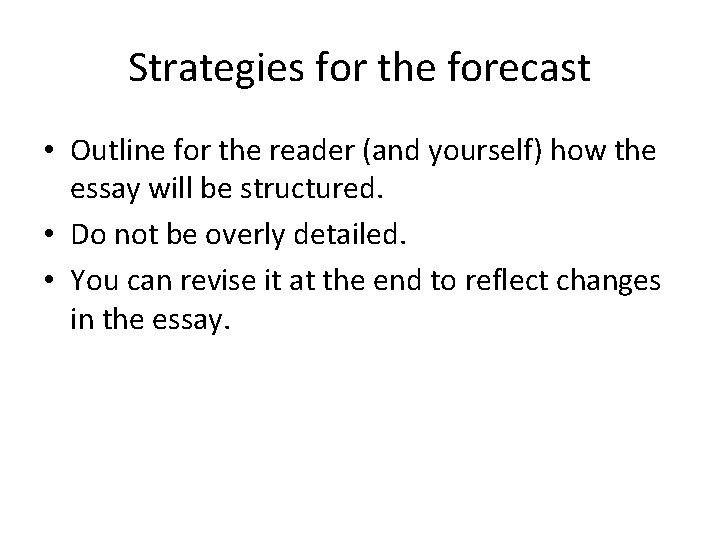 Strategies for the forecast

• Outline for the reader (and yourself) how the essay will be structured.
• Do not be overly detailed.
• You can revise it at the end to reflect changes in the essay.